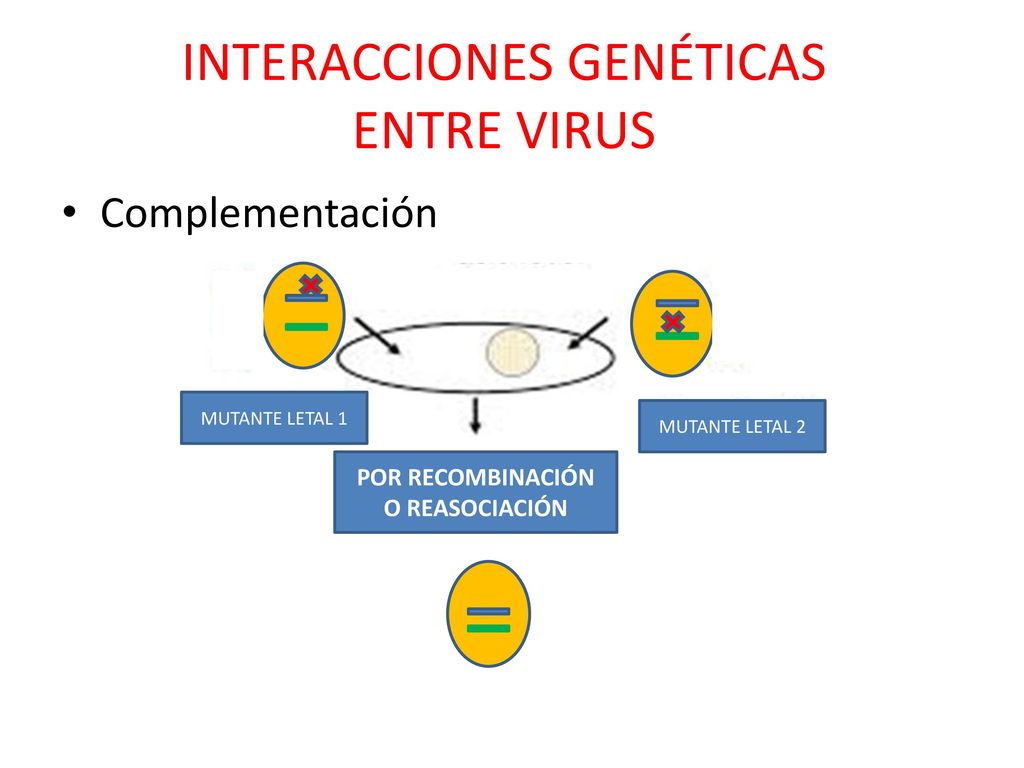 INTERACCIONES GENÉTICAS ENTRE VIRUS

• Complementación

MUTANTE LETAL 1

MUTANTE LETAL 2

POR RECOMBINACIÓN O REASOCIACIÓN